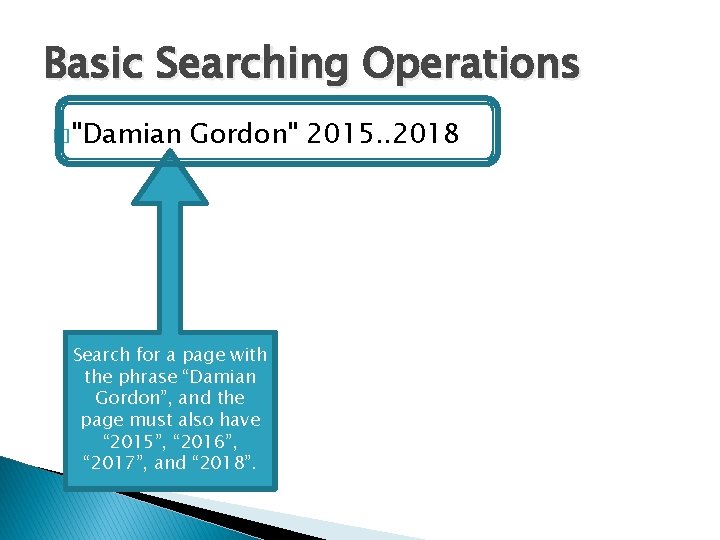 Basic Searching Operations

"Damian Gordon" 2015..2018

Search for a page with the phrase “Damian Gordon”, and the page must also have “2015”, “2016”, “2017”, and “2018”.